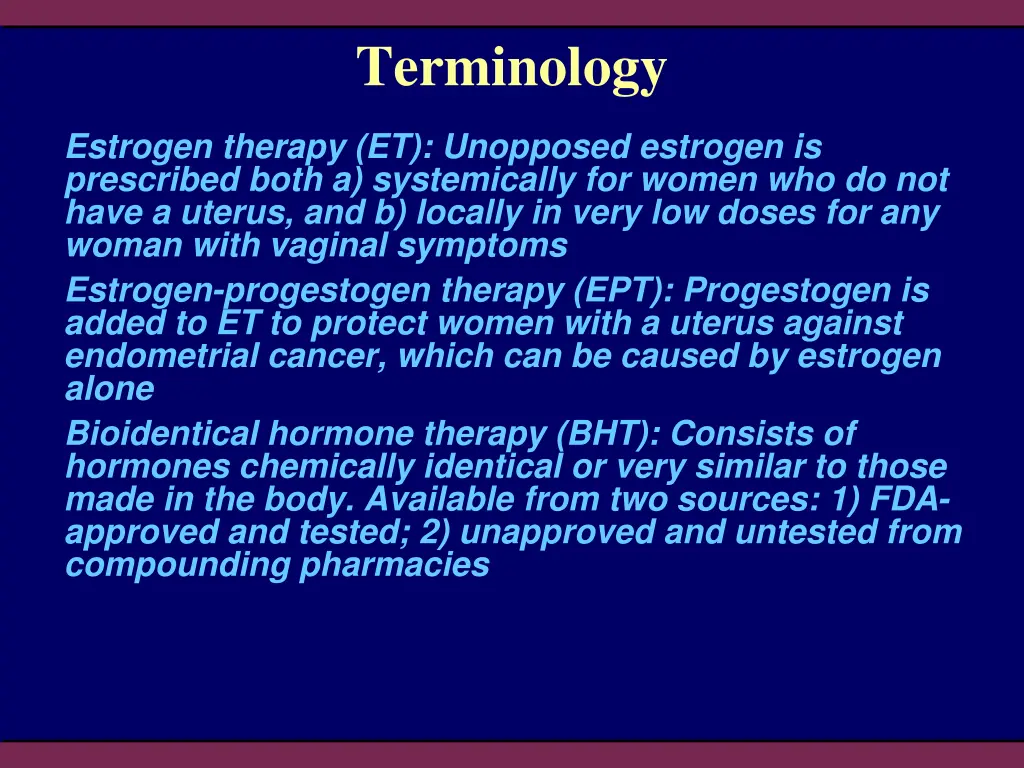 Terminology

Estrogen therapy (ET): Unopposed estrogen is prescribed both a) systemically for women who do not have a uterus, and b) locally in very low doses for any woman with vaginal symptoms

Estrogen-progestogen therapy (EPT): Progestogen is added to ET to protect women with a uterus against endometrial cancer, which can be caused by estrogen alone

Bioidentical hormone therapy (BHT): Consists of hormones chemically identical or very similar to those made in the body. Available from two sources: 1) FDA-approved and tested; 2) unapproved and untested from compounding pharmacies